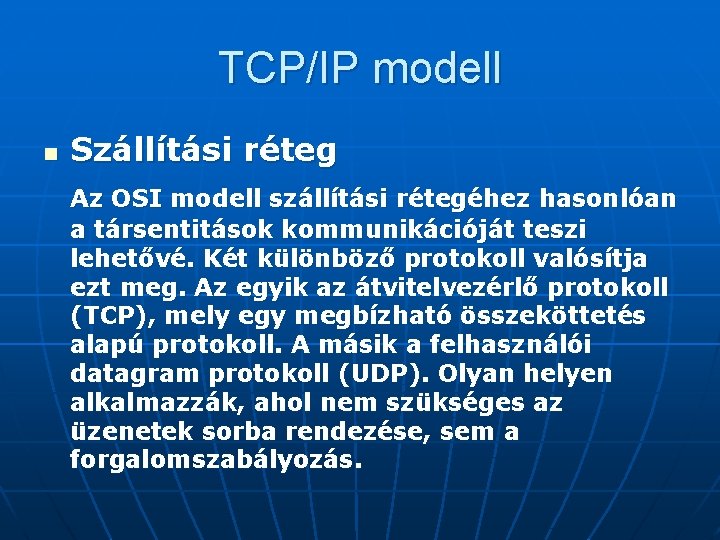 TCP/IP modell

Szállítási réteg

Az OSI modell szállítási rétegéhez hasonlóan a társentitások kommunikációját teszi lehetővé. Két különböző protokoll valósítja ezt meg. Az egyik az átvitelvezérlő protokoll (TCP), mely egy megbízható összeköttetés alapú protokoll. A másik a felhasználói datagram protokoll (UDP). Olyan helyen alkalmazzák, ahol nem szükséges az üzenetek sorba rendezése, sem a forgalomszabályozás.